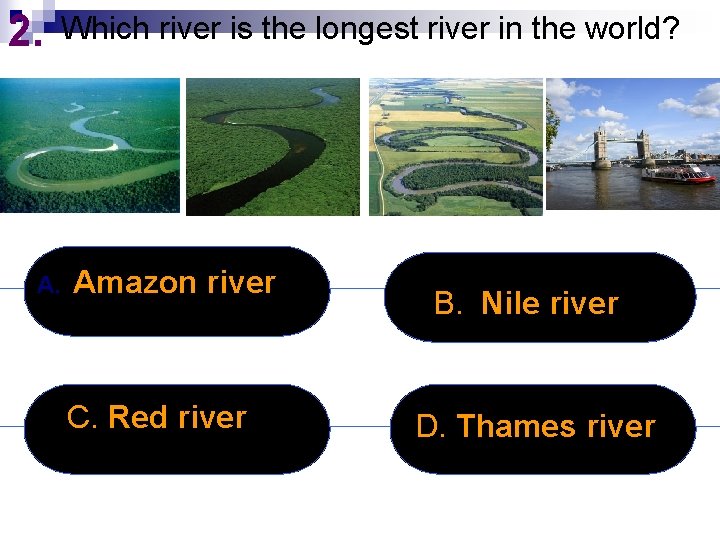 2. Which river is the longest river in the world?

A. Amazon river

B. Nile river

C. Red river

D. Thames river